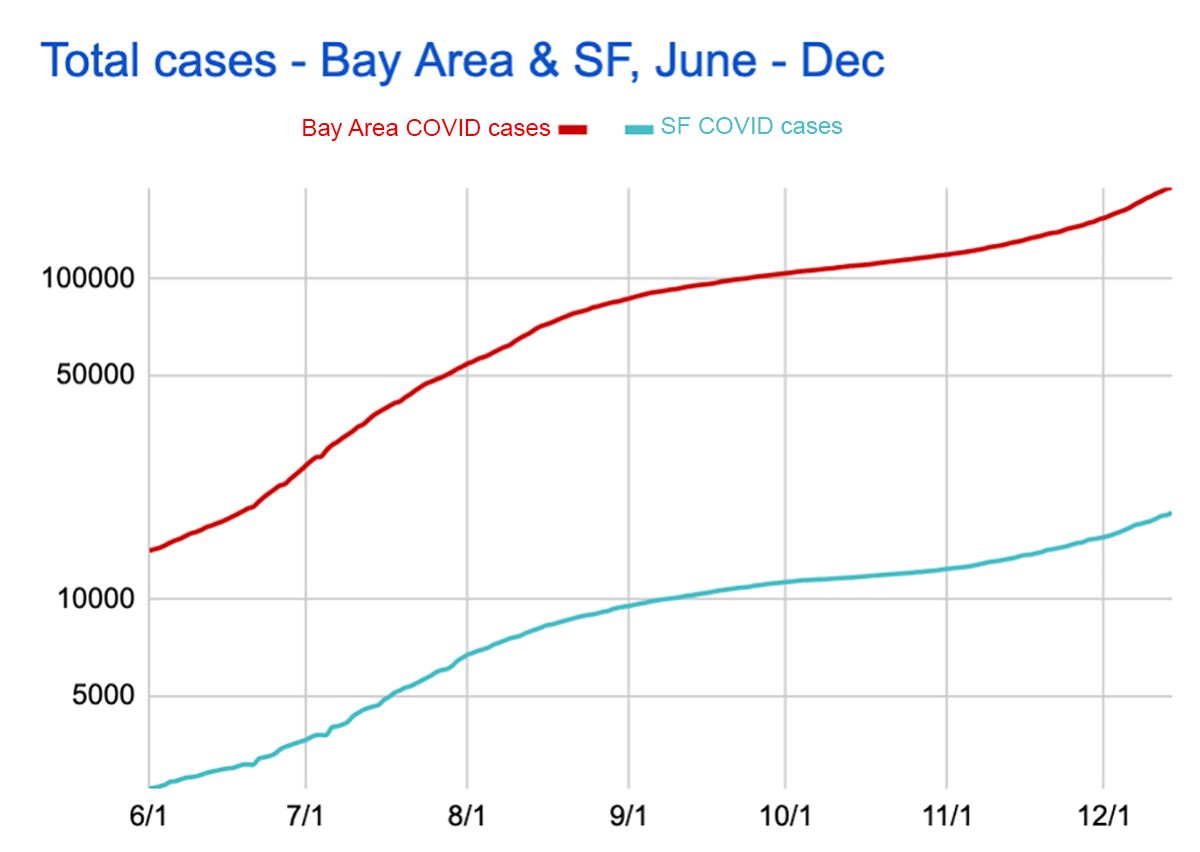 Total cases - Bay Area & SF, June - Dec

Bay Area COVID cases
SF COVID cases

100000
50000
10000
5000

6/1
7/1
8/1
9/1
10/1
11/1
12/1